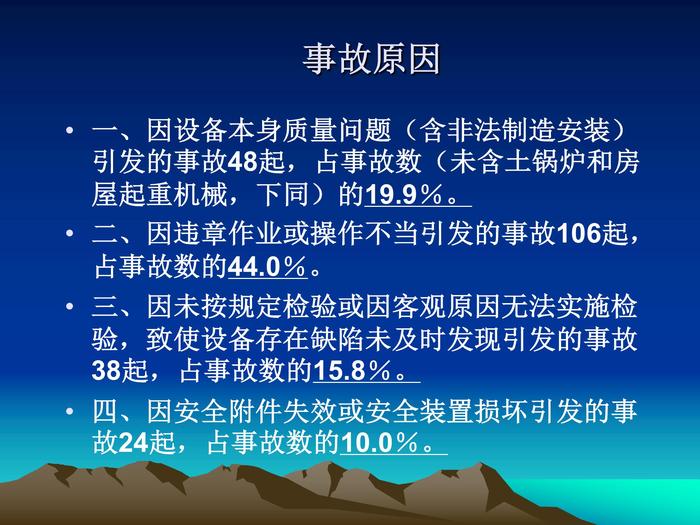 事故原因

• 一、因设备本身质量问题（含非法制造安装）引发的事故48起，占事故数（未含土锅炉和房屋起重机械，下同）的19.9％。

• 二、因违章作业或操作不当引发的事故106起，占事故数的44.0％。

• 三、因未按规定检验或因客观原因无法实施检验，致使设备存在缺陷未及时发现引发的事故38起，占事故数的15.8％。

• 四、因安全附件失效或安全装置损坏引发的事故24起，占事故数的10.0％。